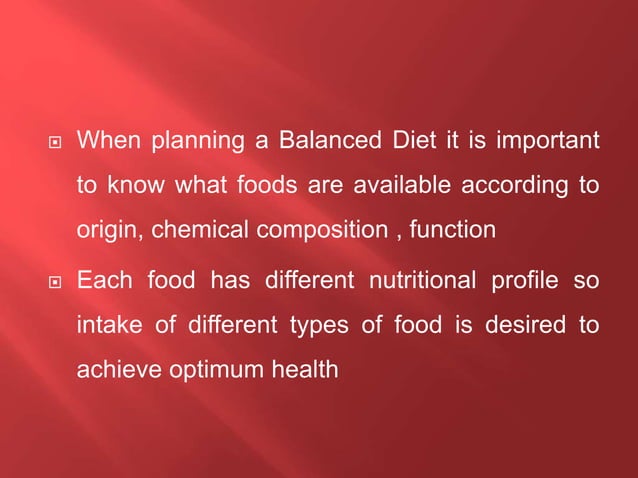 When planning a Balanced Diet it is important to know what foods are available according to origin, chemical composition , function

Each food has different nutritional profile so intake of different types of food is desired to achieve optimum health